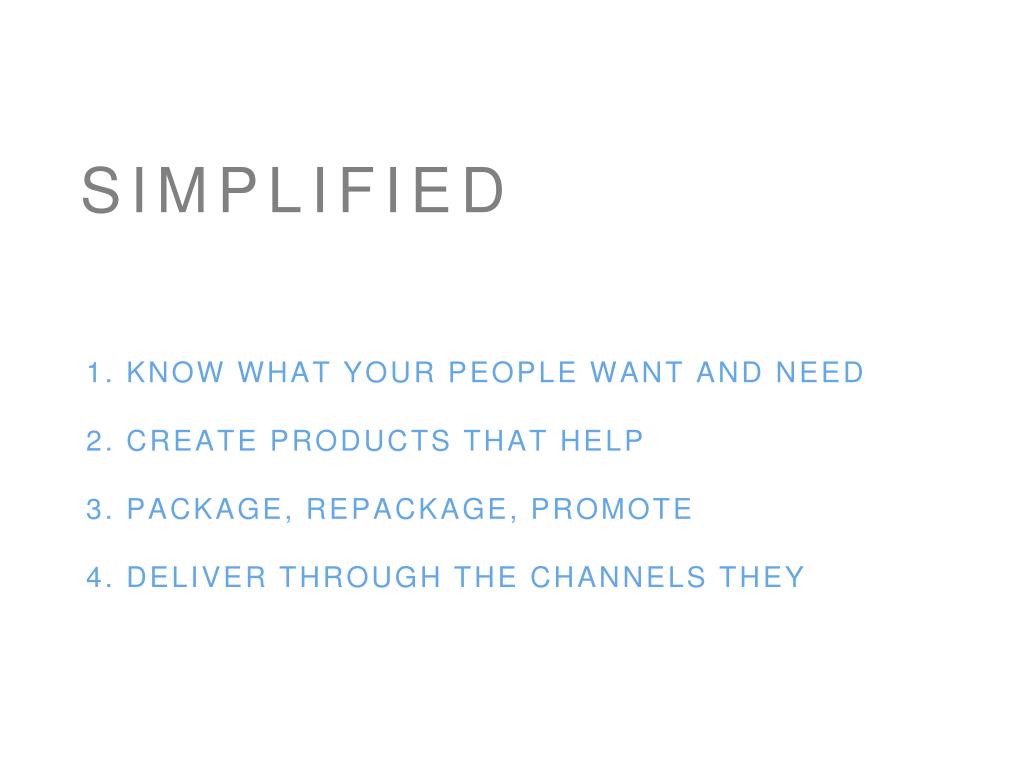 SIMPLIFIED

1. KNOW WHAT YOUR PEOPLE WANT AND NEED

2. CREATE PRODUCTS THAT HELP

3. PACKAGE, REPACKAGE, PROMOTE

4. DELIVER THROUGH THE CHANNELS THEY